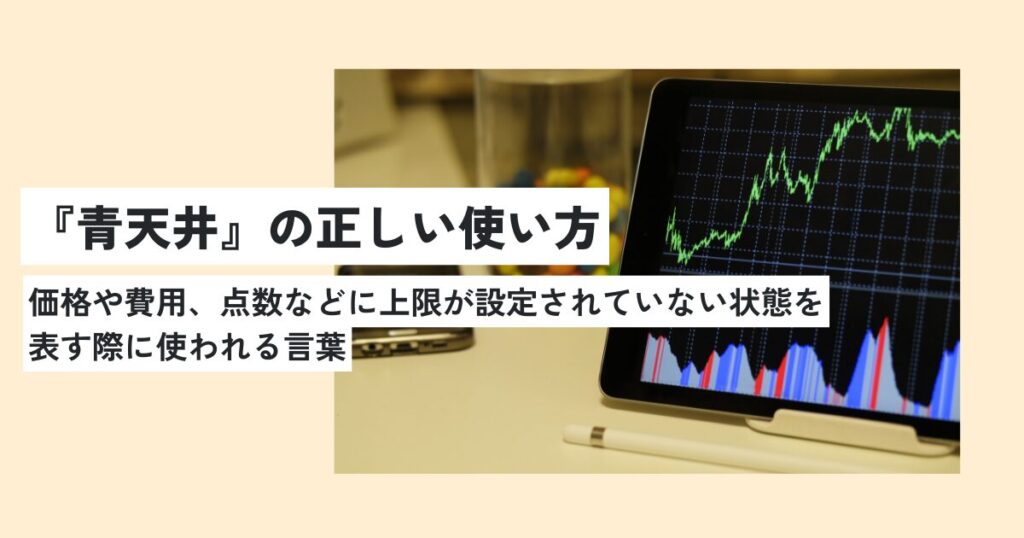 『青天井』の正しい使い方

価格や費用、点数などに上限が設定されていない状態を表す際に使われる言葉